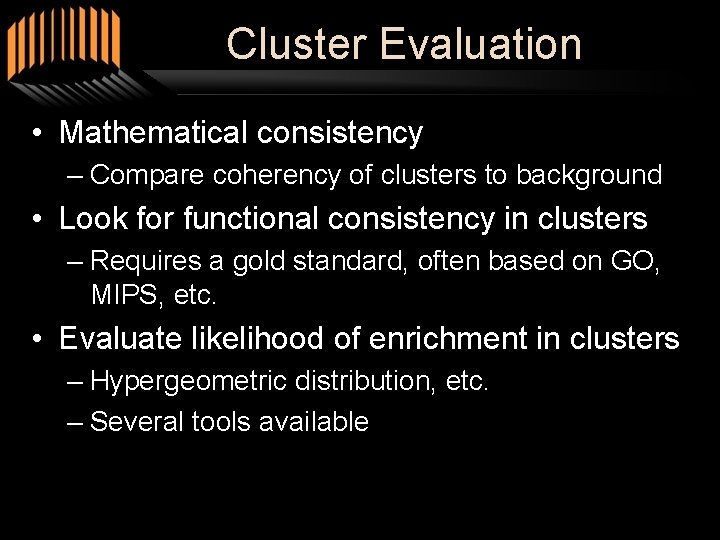 Cluster Evaluation

• Mathematical consistency
– Compare coherency of clusters to background
• Look for functional consistency in clusters
– Requires a gold standard, often based on GO, MIPS, etc.
• Evaluate likelihood of enrichment in clusters
– Hypergeometric distribution, etc.
– Several tools available